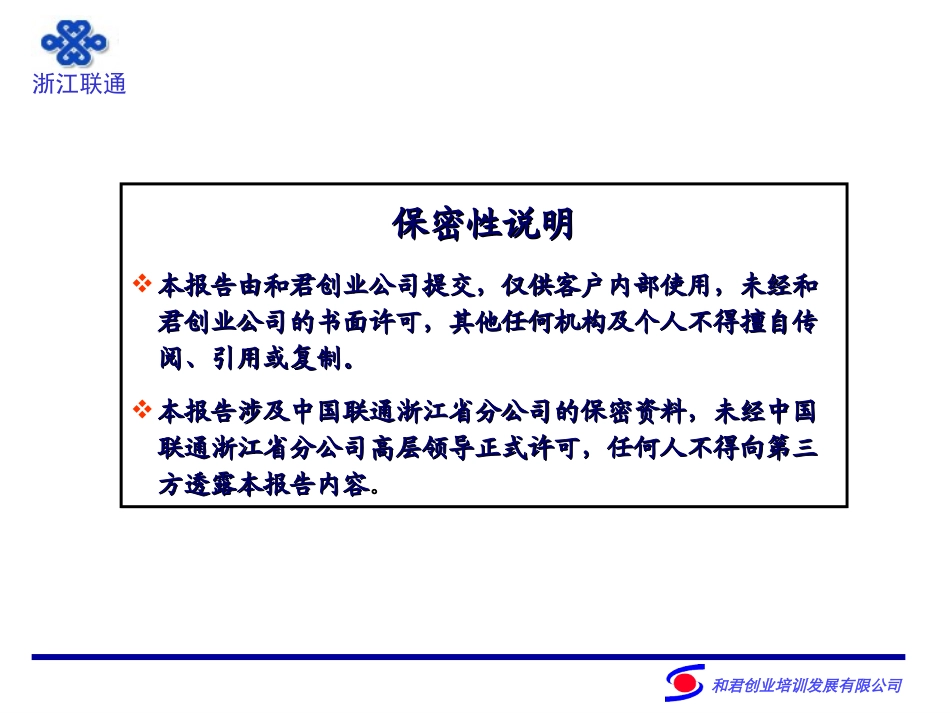 浙江联通

保密性说明

❖ 本报告由和君创业公司提交，仅供客户内部使用，未经和君创业公司的书面许可，其他任何机构及个人不得擅自传阅、引用或复制。

❖ 本报告涉及中国联通浙江省分公司的保密资料，未经中国联通浙江省分公司高层领导正式许可，任何人不得向第三方透露本报告内容。

和君创业培训发展有限公司